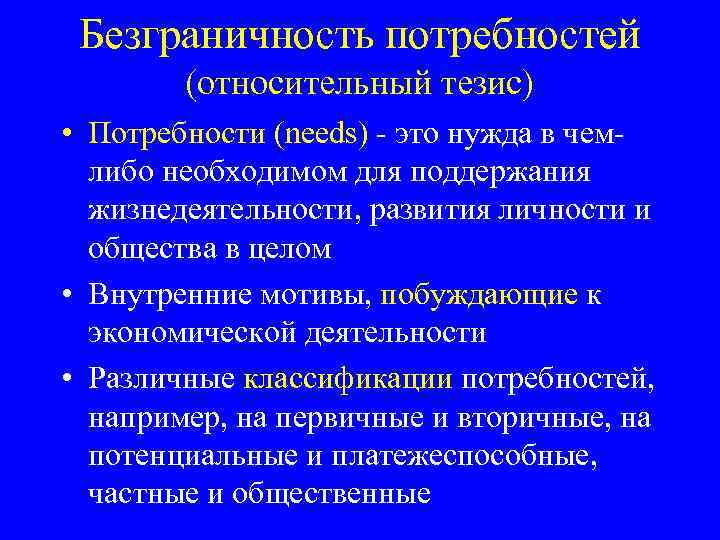 Безграничность потребностей
(относительный тезис)

• Потребности (needs) - это нужда в чем-либо необходимом для поддержания жизнедеятельности, развития личности и общества в целом

• Внутренние мотивы, побуждающие к экономической деятельности

• Различные классификации потребностей, например, на первичные и вторичные, на потенциальные и платежеспособные, частные и общественные